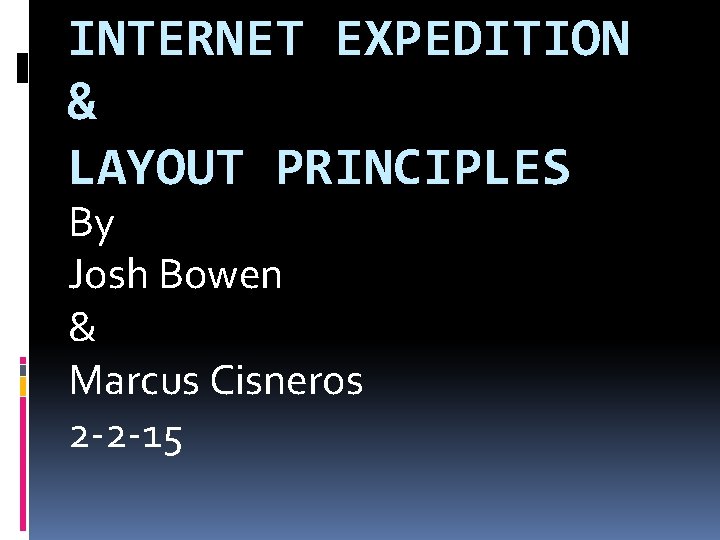 INTERNET EXPEDITION
&
LAYOUT PRINCIPLES

By
Josh Bowen
&
Marcus Cisneros
2-2-15